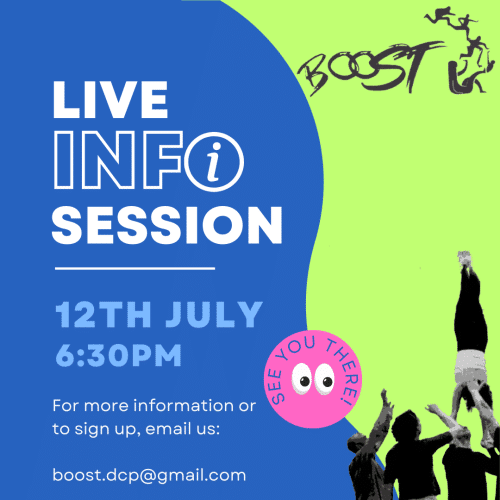 BOOST

LIVE
INFO
SESSION

12TH JULY
6:30PM

SEE YOU THERE!

For more information or to sign up, email us:

boost.dcp@gmail.com